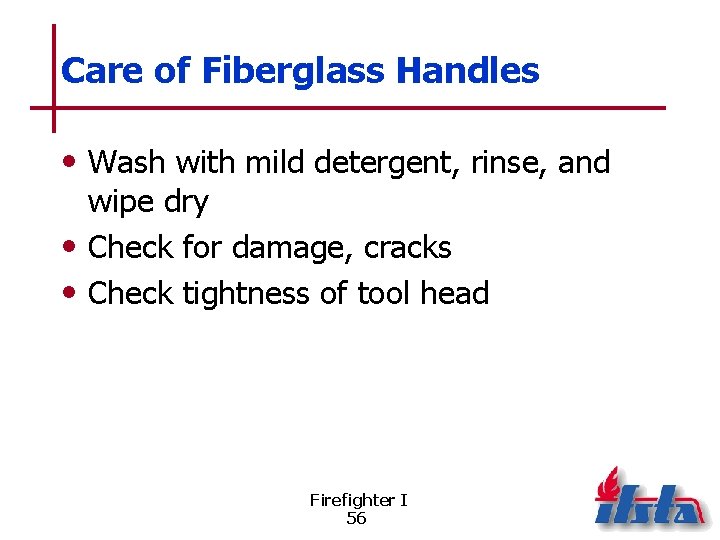 Care of Fiberglass Handles

• Wash with mild detergent, rinse, and wipe dry
• Check for damage, cracks
• Check tightness of tool head

Firefighter I
56

ifsta